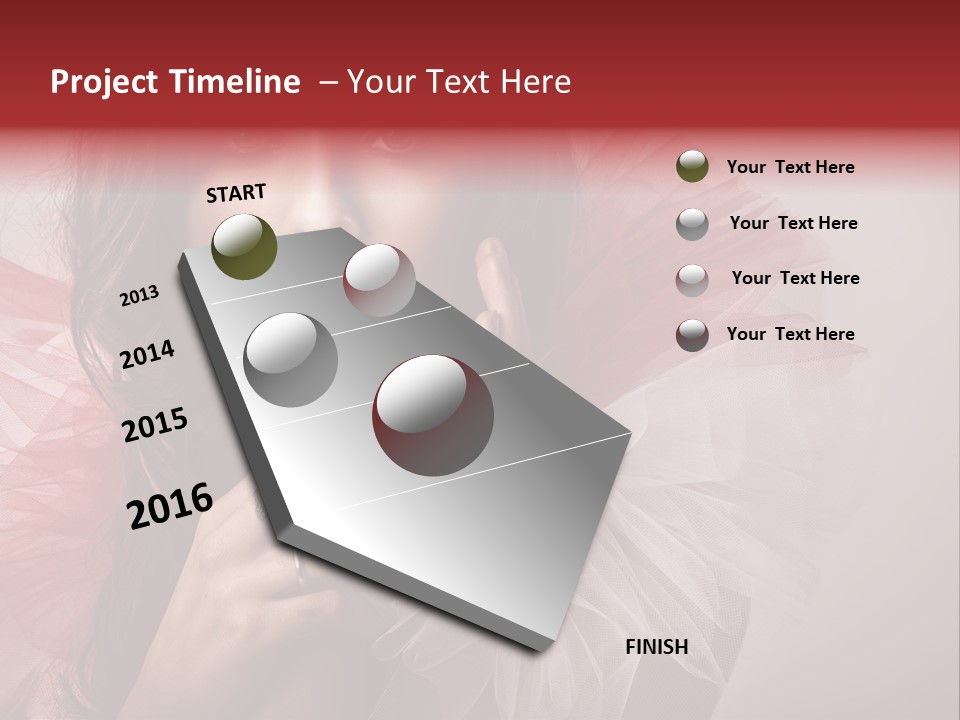 Project Timeline – Your Text Here

START

2013

2014

2015

2016

FINISH

Your Text Here

Your Text Here

Your Text Here

Your Text Here